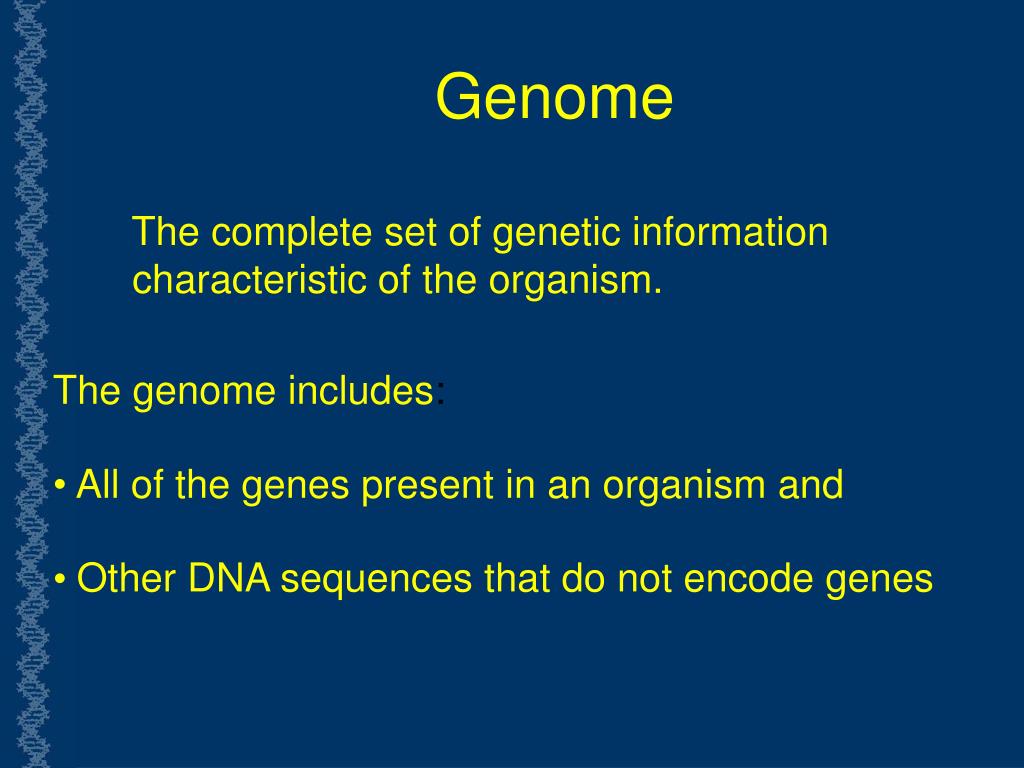 Genome

The complete set of genetic information characteristic of the organism.

The genome includes:

• All of the genes present in an organism and

• Other DNA sequences that do not encode genes